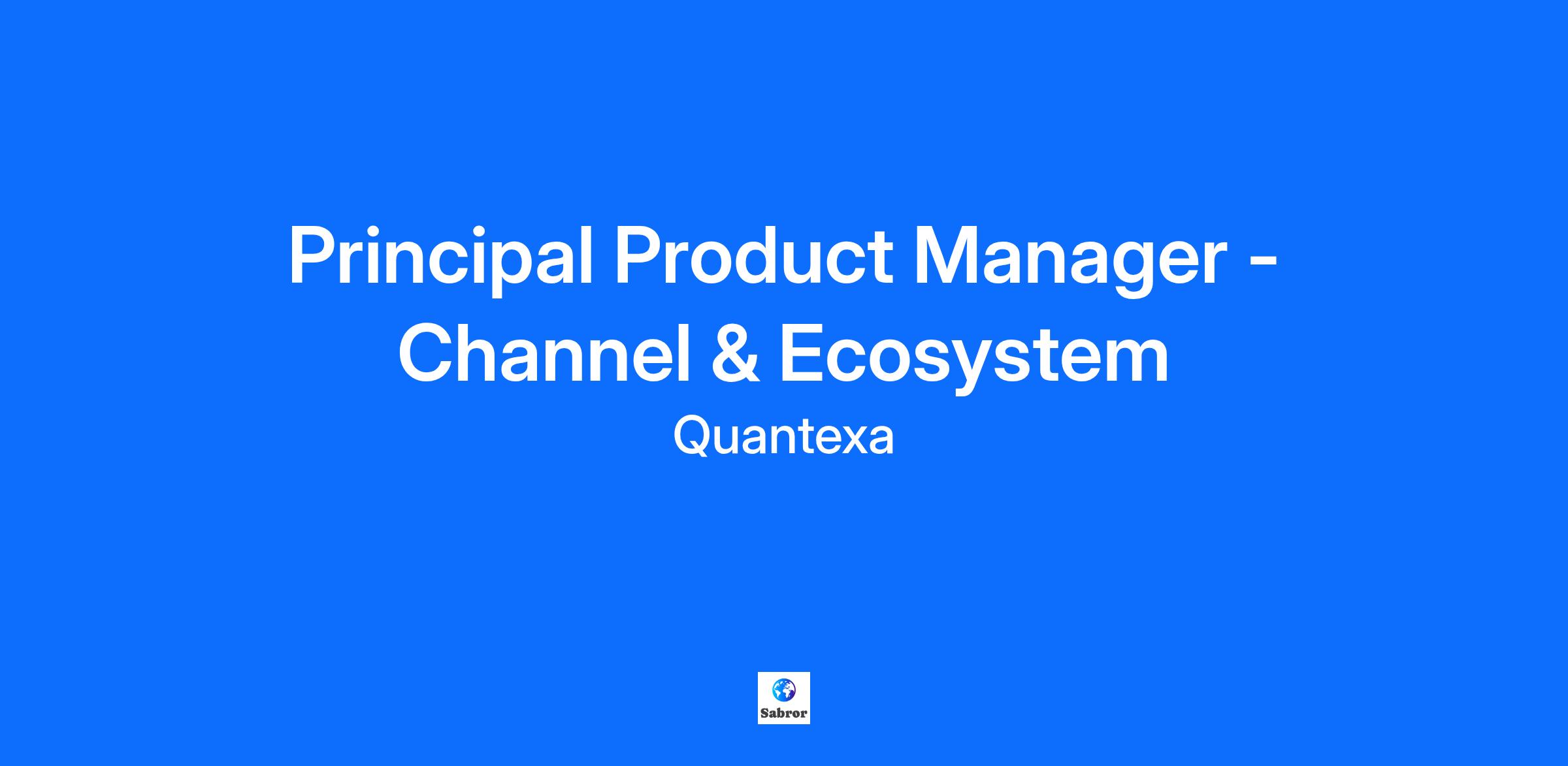 Principal Product Manager - Channel & Ecosystem

Quantexa

Sabror